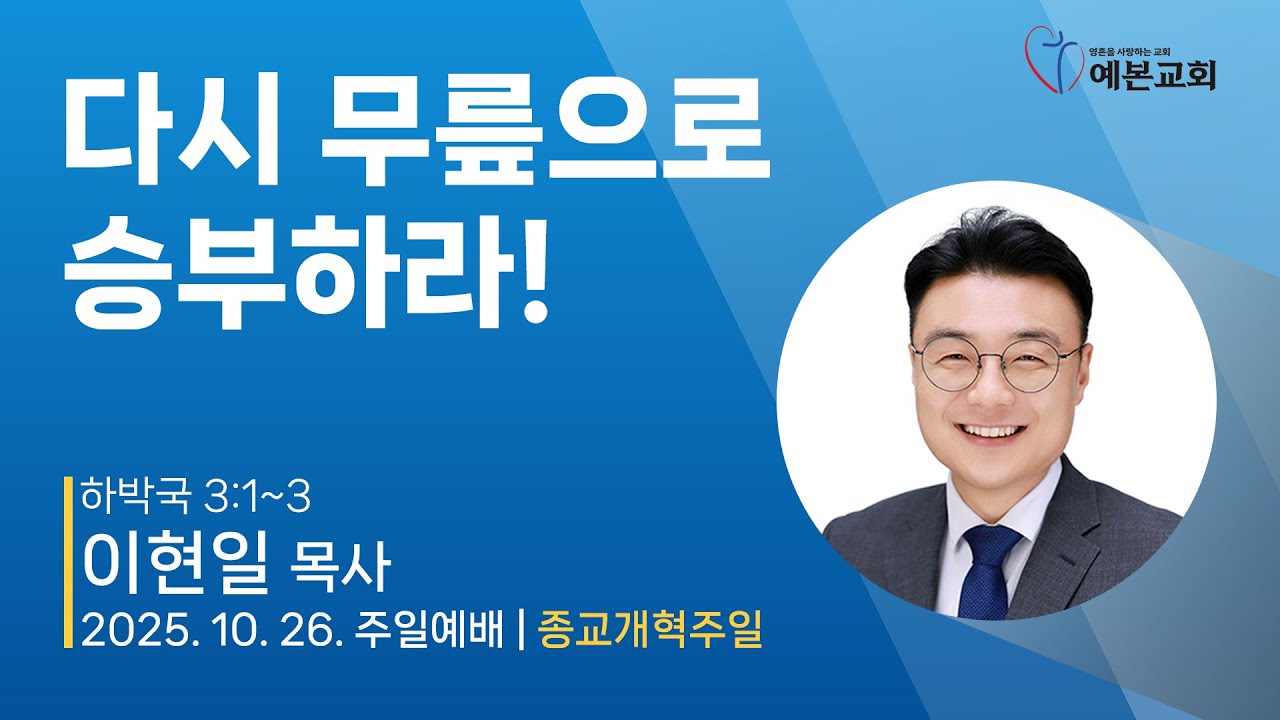 영혼을 사랑하는 교회
예본교회

다시 무릎으로 승부하라!

하박국 3:1~3
이현일 목사
2025. 10. 26. 주일예배 | 종교개혁주일